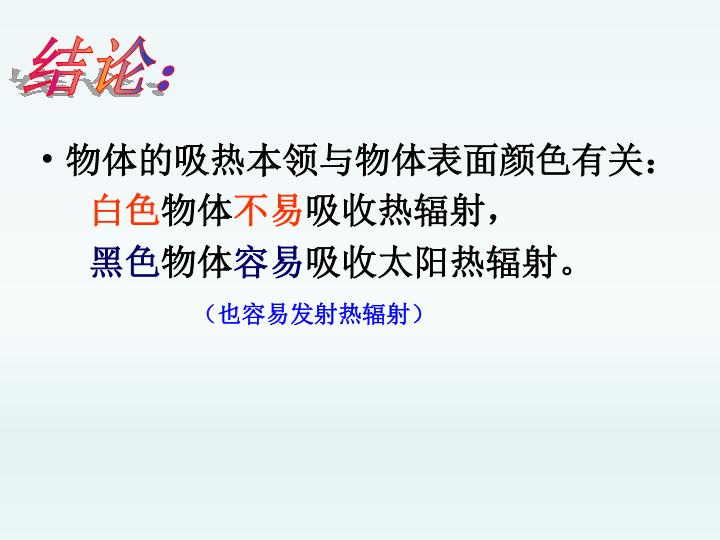 结论:

• 物体的吸热本领与物体表面颜色有关:
白色物体不易吸收热辐射,
黑色物体容易吸收太阳热辐射。

(也容易发射热辐射)